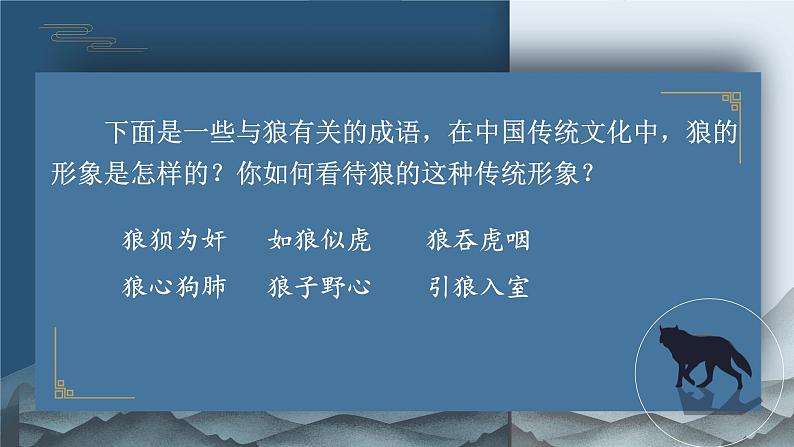 下面是一些与狼有关的成语，在中国传统文化中，狼的形象是怎样的？你如何看待狼的这种传统形象？

狼狈为奸　如狼似虎　狼吞虎咽

狼心狗肺　狼子野心　引狼入室